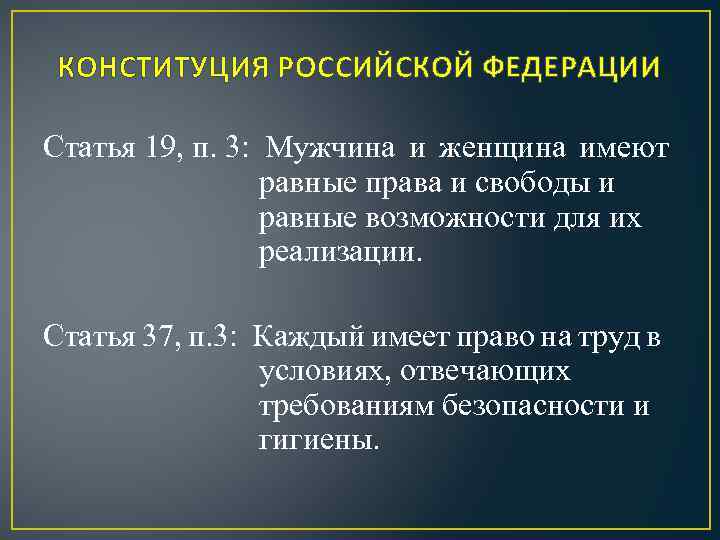 КОНСТИТУЦИЯ РОССИЙСКОЙ ФЕДЕРАЦИИ

Статья 19, п. 3: Мужчина и женщина имеют равные права и свободы и равные возможности для их реализации.

Статья 37, п.3: Каждый имеет право на труд в условиях, отвечающих требованиям безопасности и гигиены.